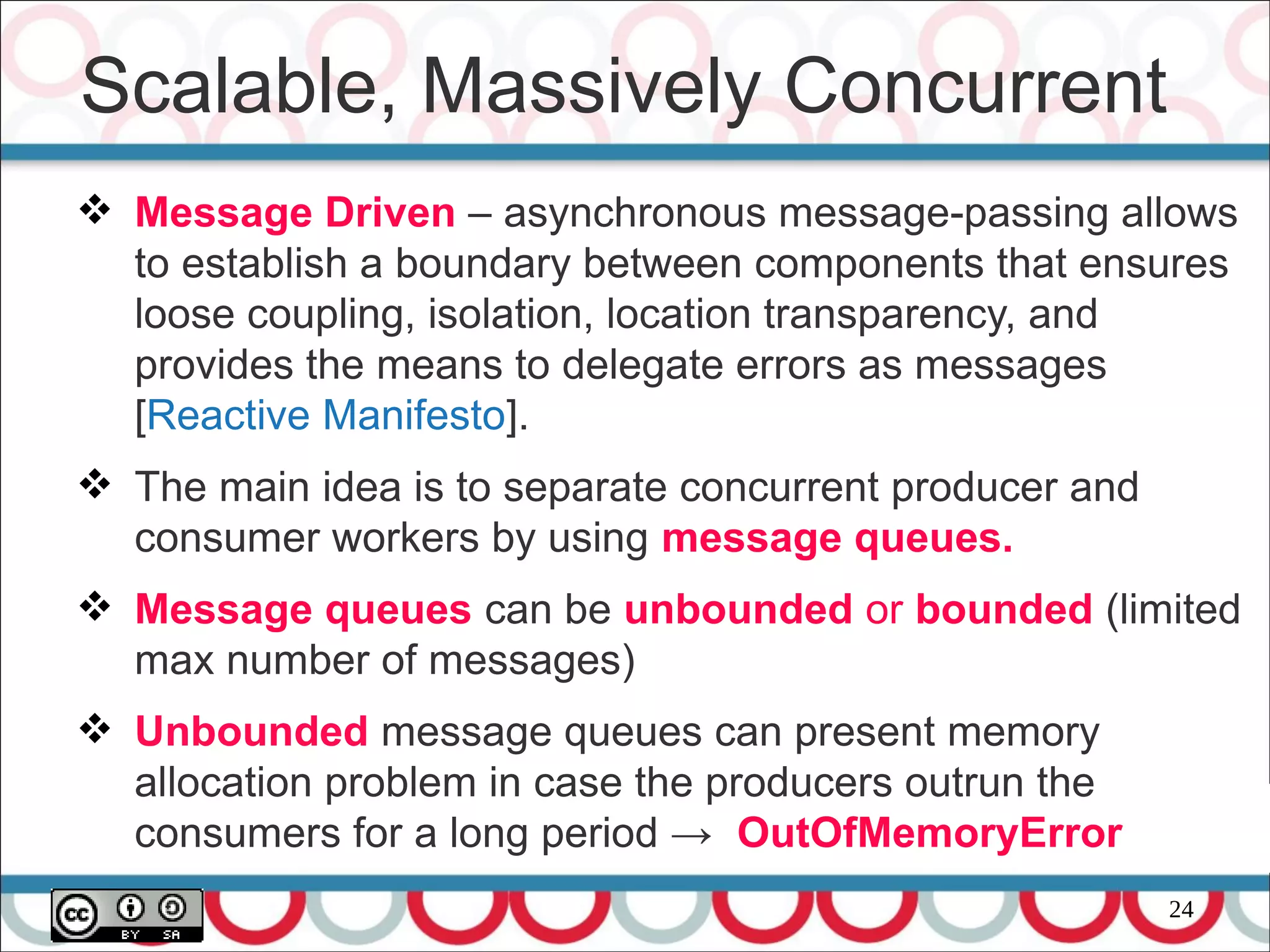 Scalable, Massively Concurrent

❖ Message Driven – asynchronous message-passing allows to establish a boundary between components that ensures loose coupling, isolation, location transparency, and provides the means to delegate errors as messages [Reactive Manifesto].

❖ The main idea is to separate concurrent producer and consumer workers by using message queues.

❖ Message queues can be unbounded or bounded (limited max number of messages)

❖ Unbounded message queues can present memory allocation problem in case the producers outrun the consumers for a long period → OutOfMemoryError

cc BY SA

24